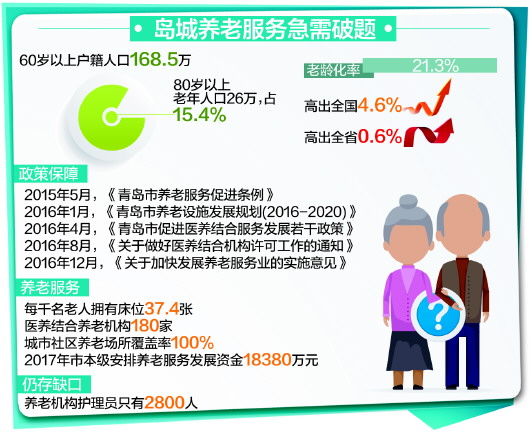 • 岛城养老服务急需破题 •

60岁以上户籍人口168.5万

80岁以上老年人口26万，占15.4%

老龄化率 21.3%

高出全国4.6%

高出全省0.6%

政策保障

2015年5月，《青岛市养老服务促进条例》
2016年1月，《青岛市养老设施发展规划(2016-2020)》
2016年4月，《青岛市促进医养结合服务发展若干政策》
2016年8月，《关于做好医养结合机构许可工作的通知》
2016年12月，《关于加快发展养老服务业的实施意见》

养老服务

每千名老人拥有床位37.4张
医养结合养老机构180家
城市社区养老场所覆盖率100%
2017年市本级安排养老服务发展资金18380万元

仍存缺口

养老机构护理员只有2800人

?